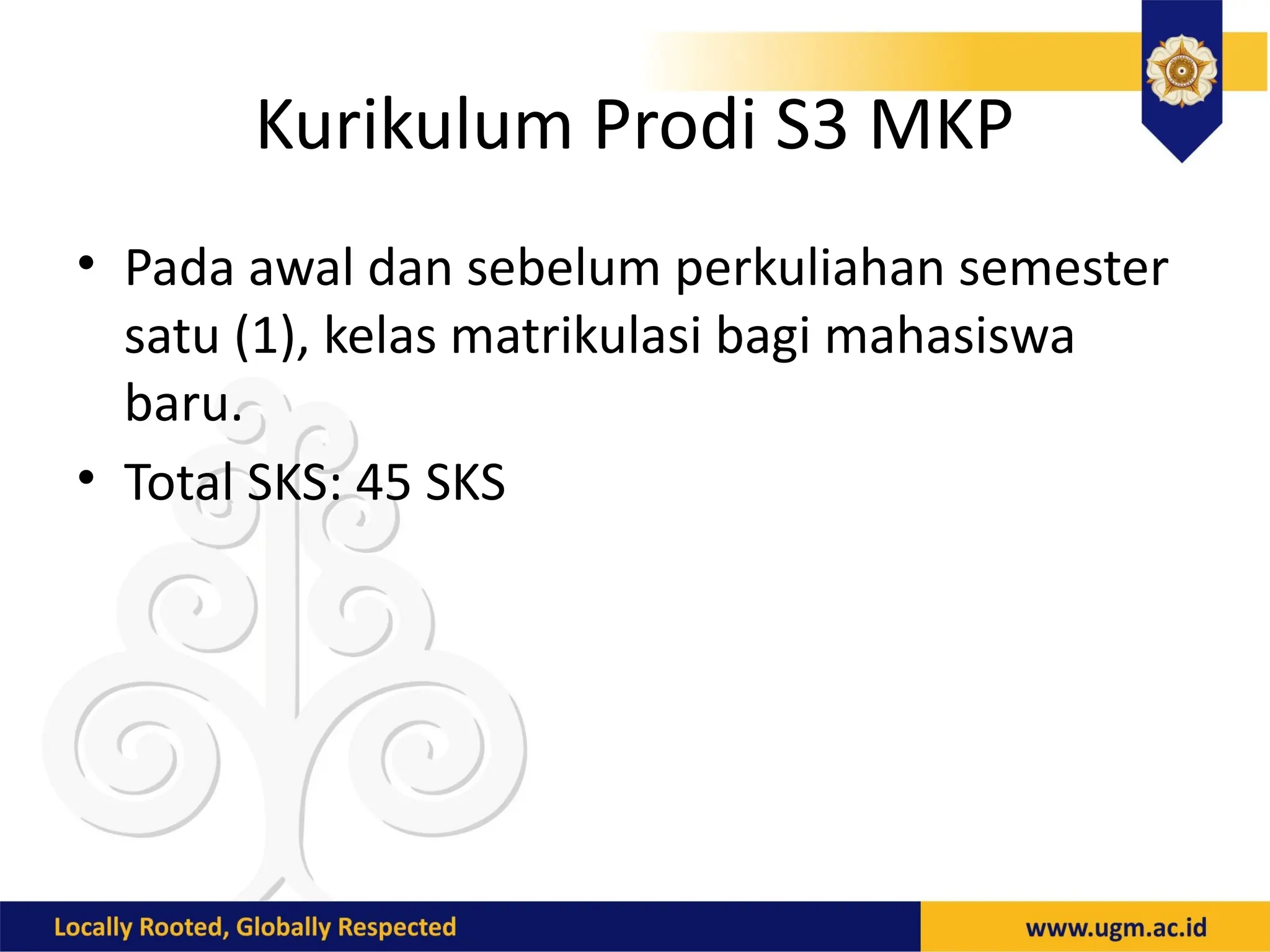 Kurikulum Prodi S3 MKP

• Pada awal dan sebelum perkuliahan semester satu (1), kelas matrikulasi bagi mahasiswa baru.
• Total SKS: 45 SKS

Locally Rooted, Globally Respected

www.ugm.ac.id